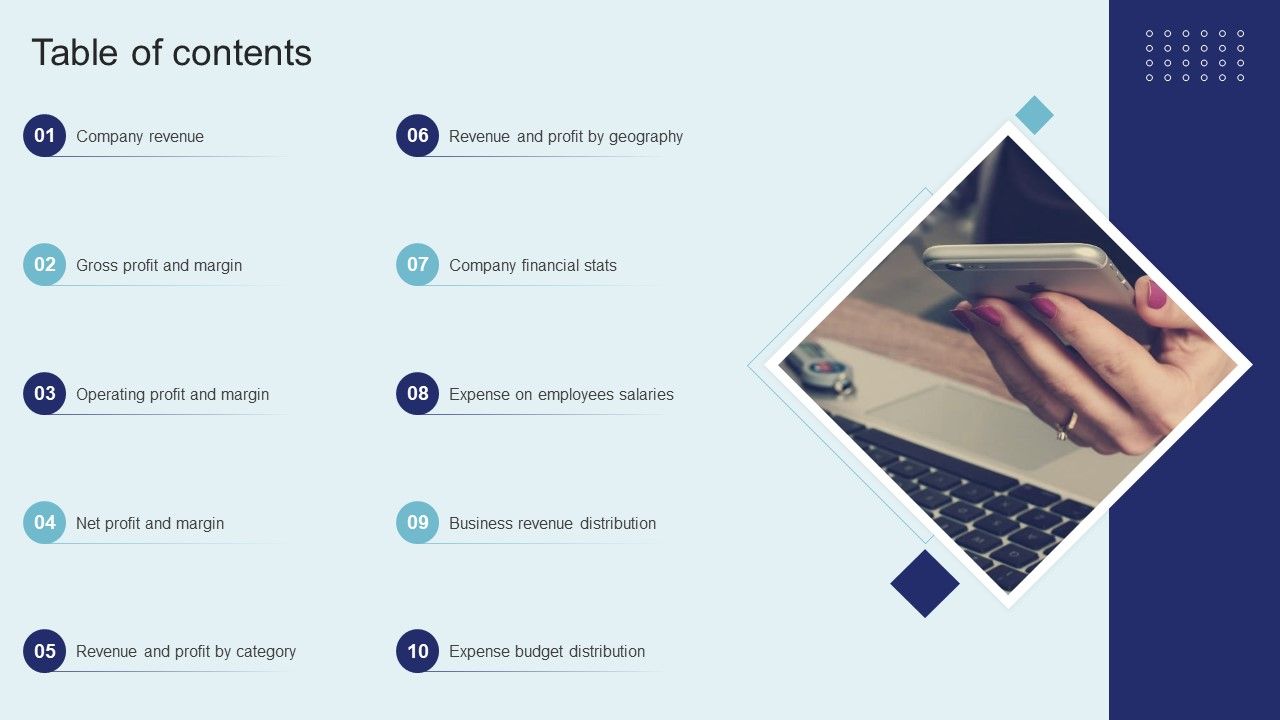 Table of contents

01 Company revenue

02 Gross profit and margin

03 Operating profit and margin

04 Net profit and margin

05 Revenue and profit by category

06 Revenue and profit by geography

07 Company financial stats

08 Expense on employees salaries

09 Business revenue distribution

10 Expense budget distribution